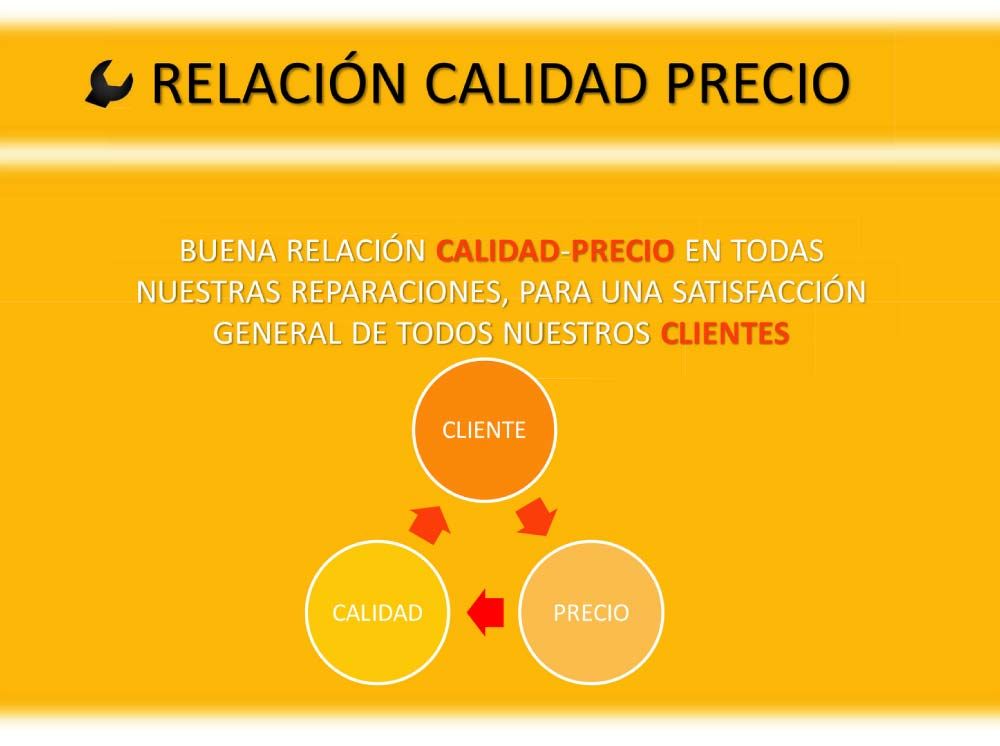 RELACIÓN CALIDAD PRECIO

BUENA RELACIÓN CALIDAD-PRECIO EN TODAS NUESTRAS REPARACIONES, PARA UNA SATISFACCIÓN GENERAL DE TODOS NUESTROS CLIENTES

CLIENTE

PRECIO

CALIDAD